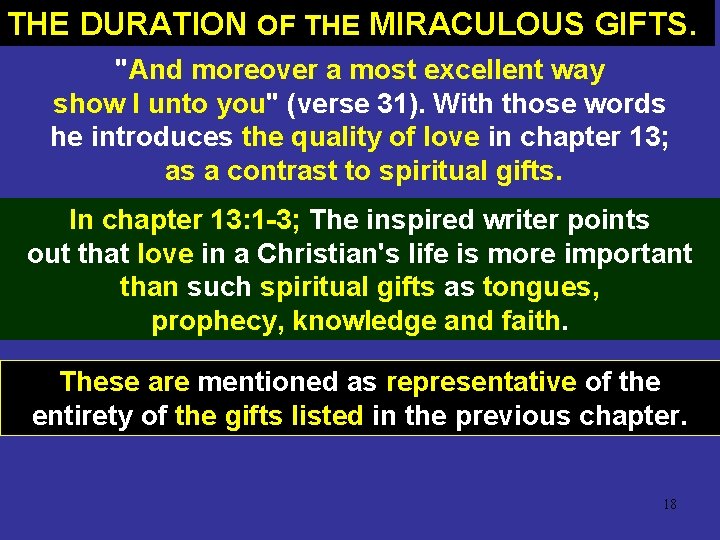 THE DURATION OF THE MIRACULOUS GIFTS.

"And moreover a most excellent way show I unto you" (verse 31). With those words he introduces the quality of love in chapter 13; as a contrast to spiritual gifts.

In chapter 13:1-3; The inspired writer points out that love in a Christian's life is more important than such spiritual gifts as tongues, prophecy, knowledge and faith.

These are mentioned as representative of the entirety of the gifts listed in the previous chapter.

18